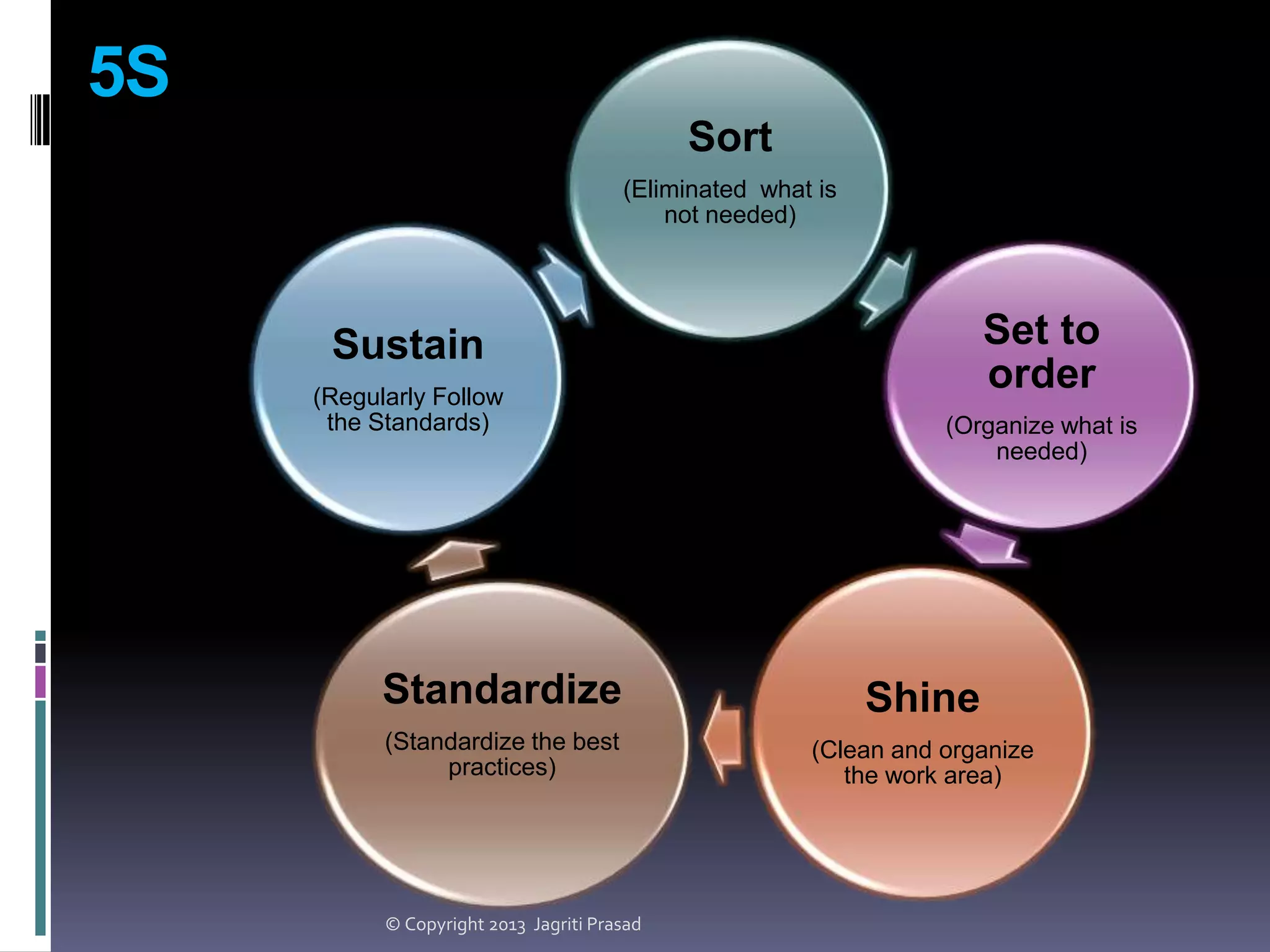 5S

Sort

(Eliminated what is not needed)

Set to order

(Organize what is needed)

Shine

(Clean and organize the work area)

Standardize

(Standardize the best practices)

Sustain

(Regularly Follow the Standards)

© Copyright 2013 Jagriti Prasad